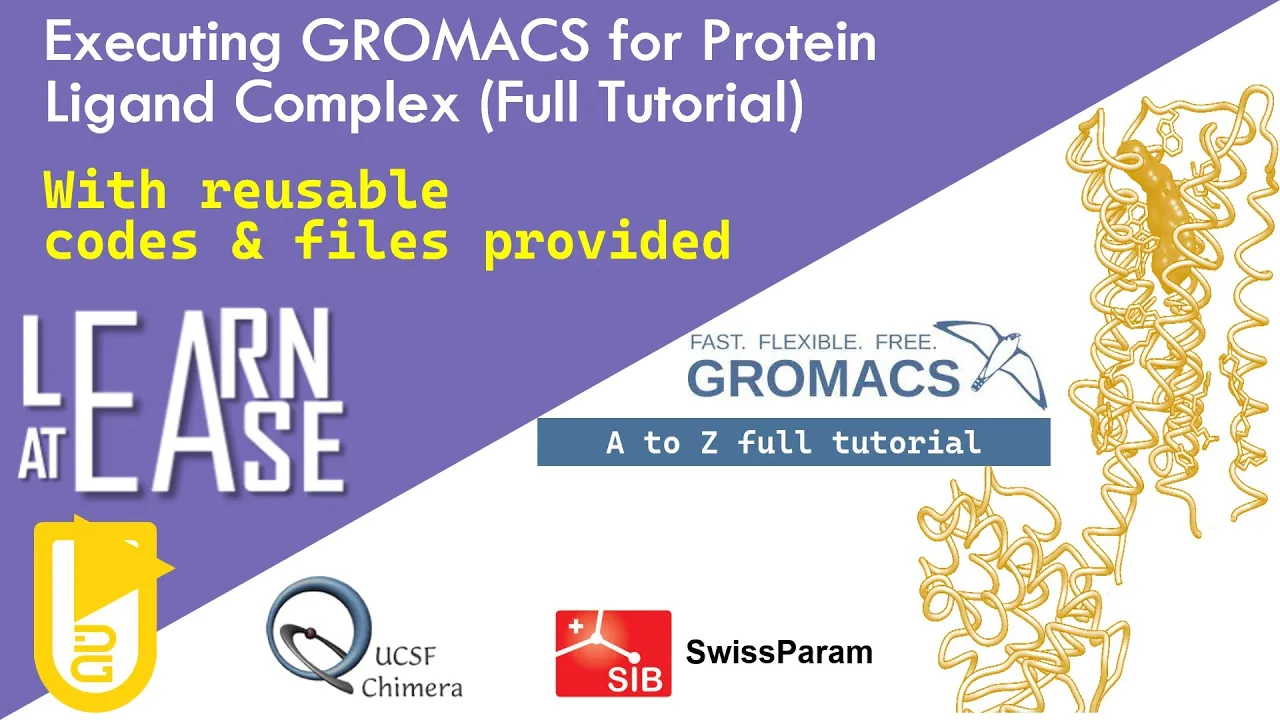 Executing GROMACS for Protein Ligand Complex (Full Tutorial)

With reusable codes & files provided

LEARN AT EASE

FAST. FLEXIBLE. FREE.
GROMACS

A to Z full tutorial

UCSF Chimera

SIB

SwissParam